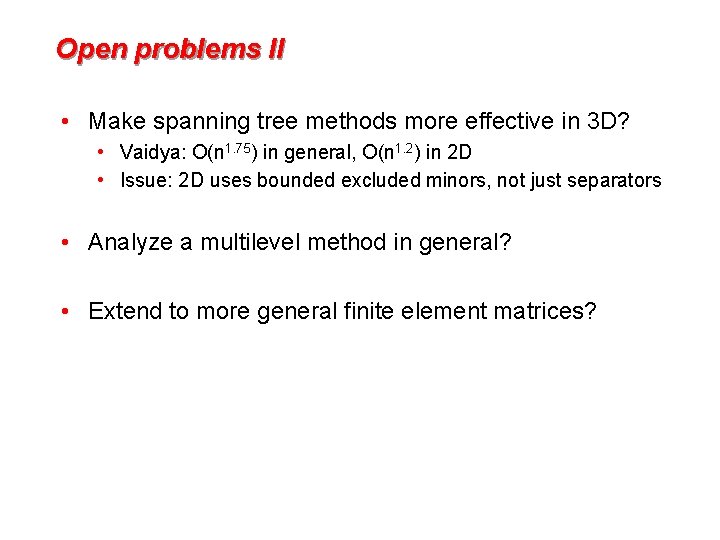 Open problems II

• Make spanning tree methods more effective in 3D?
  • Vaidya: $O(n^{1.75})$ in general, $O(n^{1.2})$ in 2D
  • Issue: 2D uses bounded excluded minors, not just separators

• Analyze a multilevel method in general?

• Extend to more general finite element matrices?